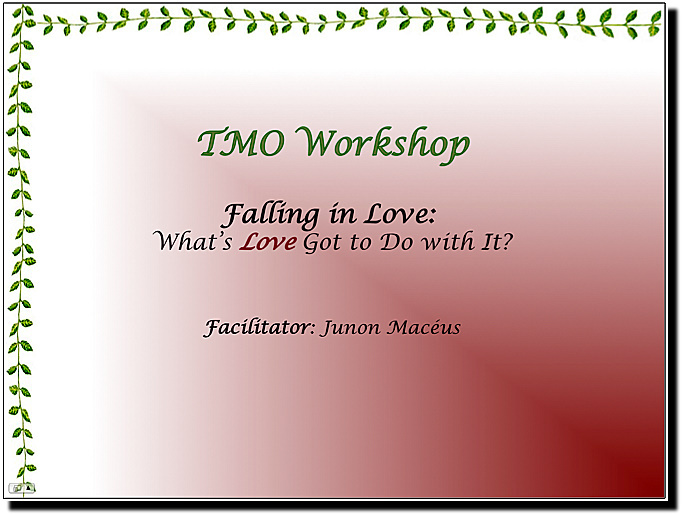 TMO Workshop

Falling in Love:
What's Love Got to Do with It?

Facilitator: Junon Macéus